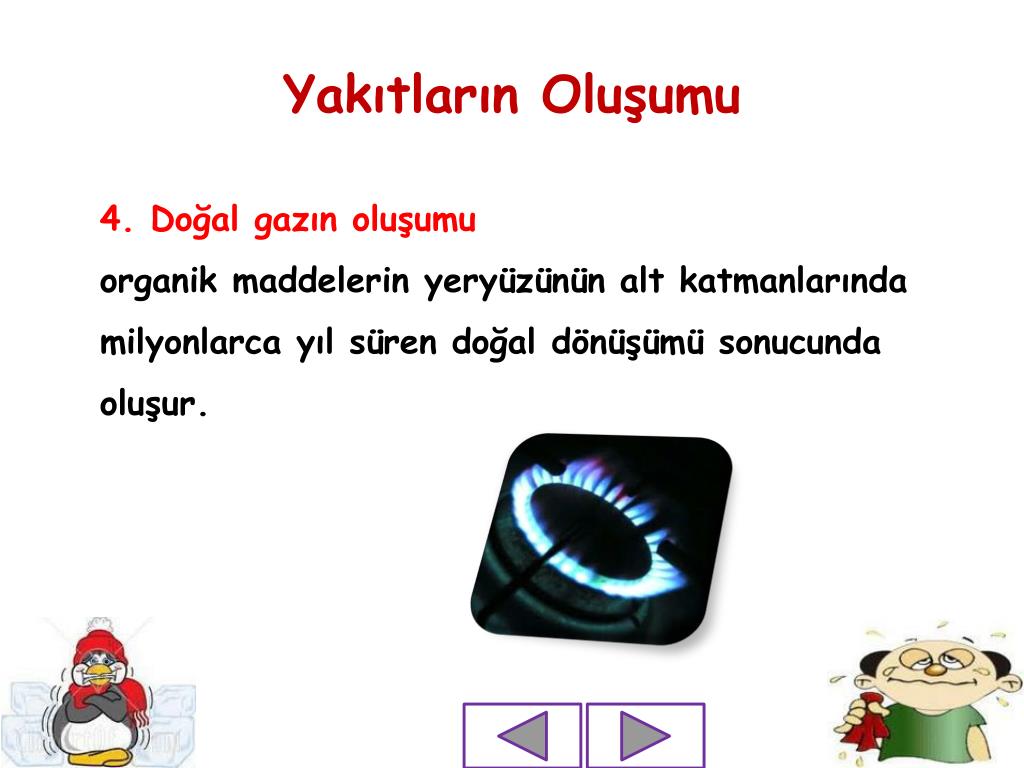 Yakıtların Oluşumu

4. Doğal gazın oluşumu
organik maddelerin yeryüzünün alt katmanlarında milyonlarca yıl süren doğal dönüşümü sonucunda oluşur.